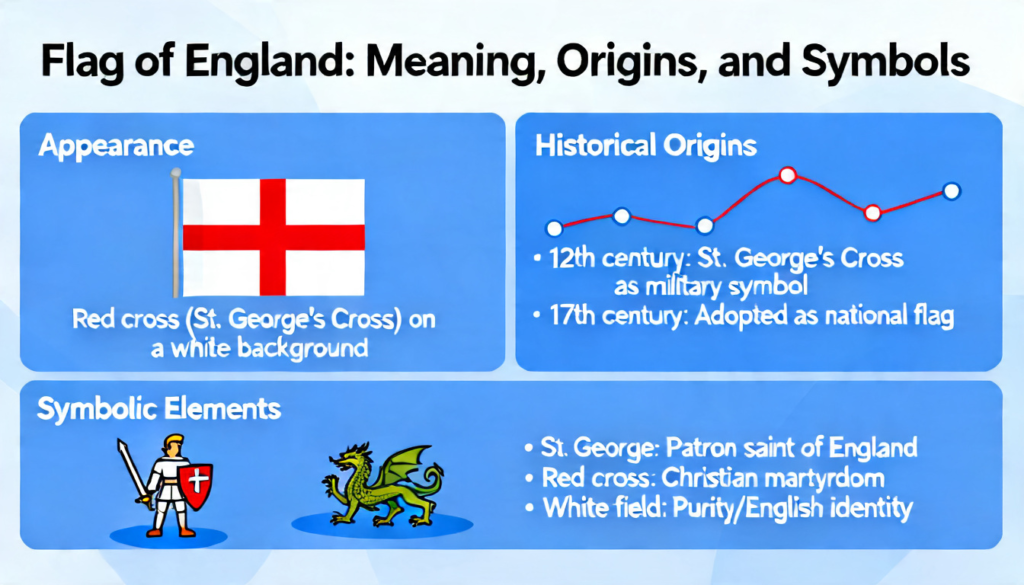 Flag of England: Meaning, Origins, and Symbols

Appearance

Red cross (St. George's Cross) on a white background

Historical Origins

• 12th century: St. George's Cross as military symbol
• 17th century: Adopted as national flag

Symbolic Elements

• St. George: Patron saint of England
• Red cross: Christian martyrdom
• White field: Purity/English identity